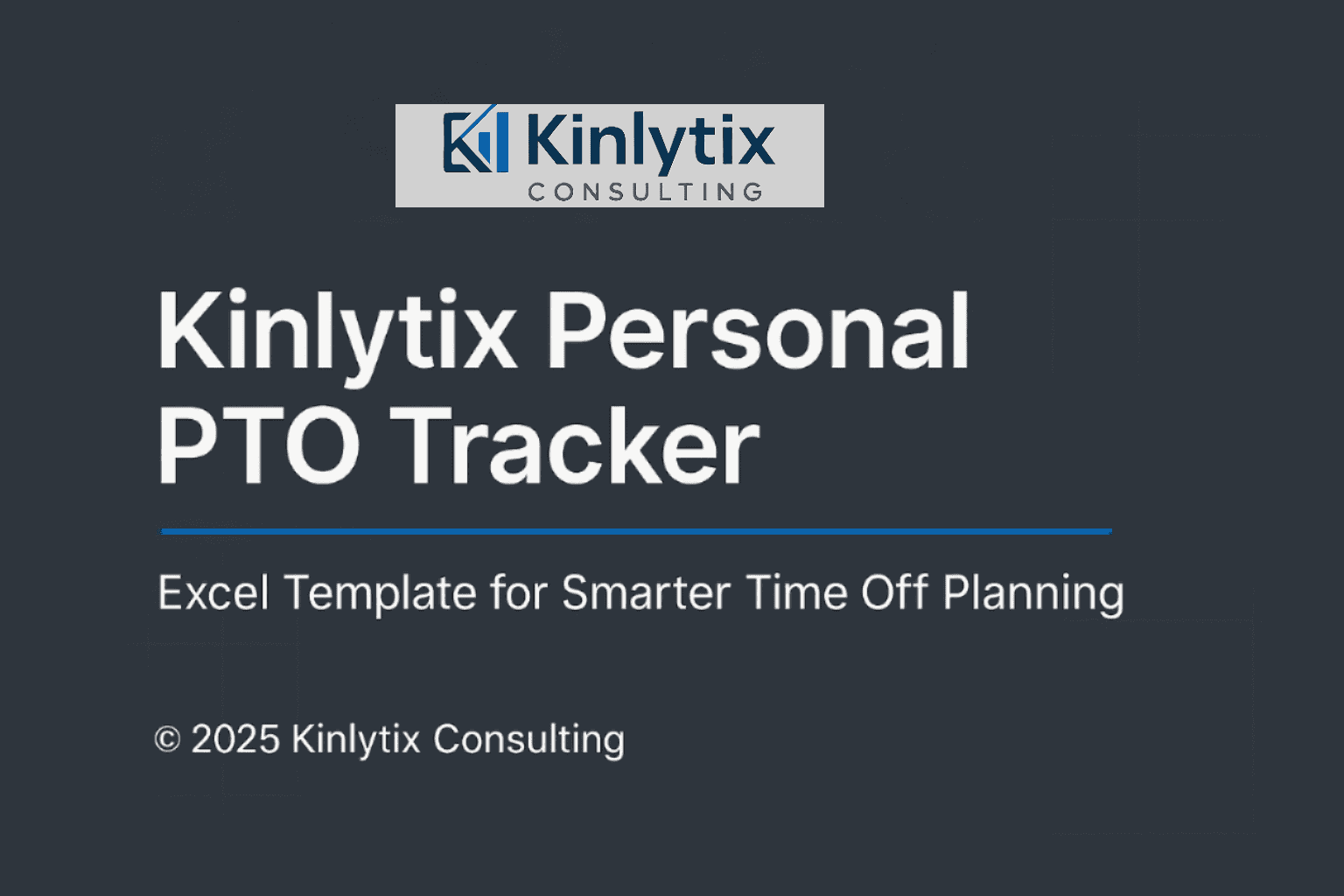 Kinlytix
CONSULTING

Kinlytix Personal PTO Tracker

Excel Template for Smarter Time Off Planning

© 2025 Kinlytix Consulting